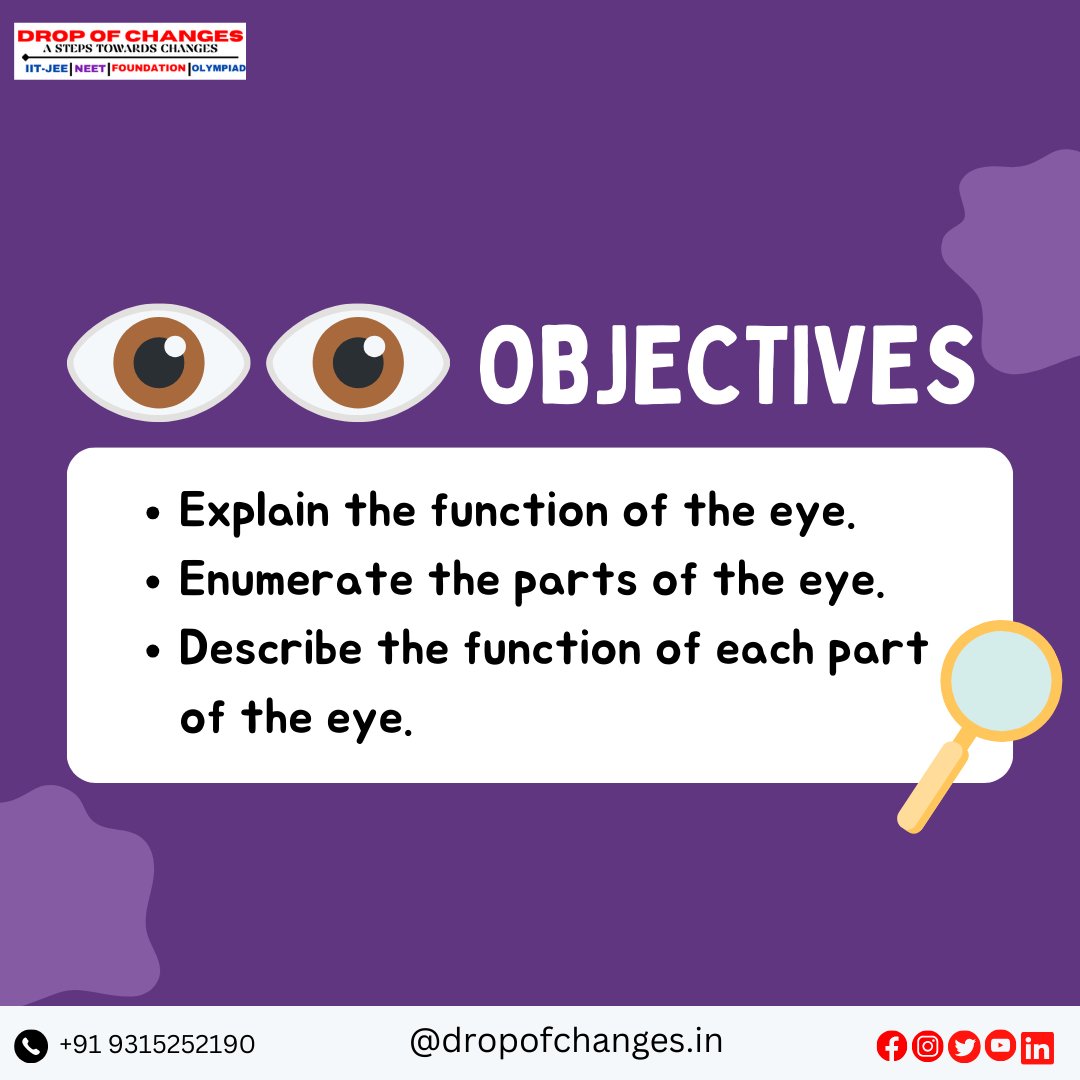 DROP OF CHANGES
A STEPS TOWARDS CHANGES
IIT-JEE | NEET | FOUNDATION | OLYMPIAD

OBJECTIVES

- Explain the function of the eye.
- Enumerate the parts of the eye.
- Describe the function of each part of the eye.

+91 9315252190
@dropofchanges.in